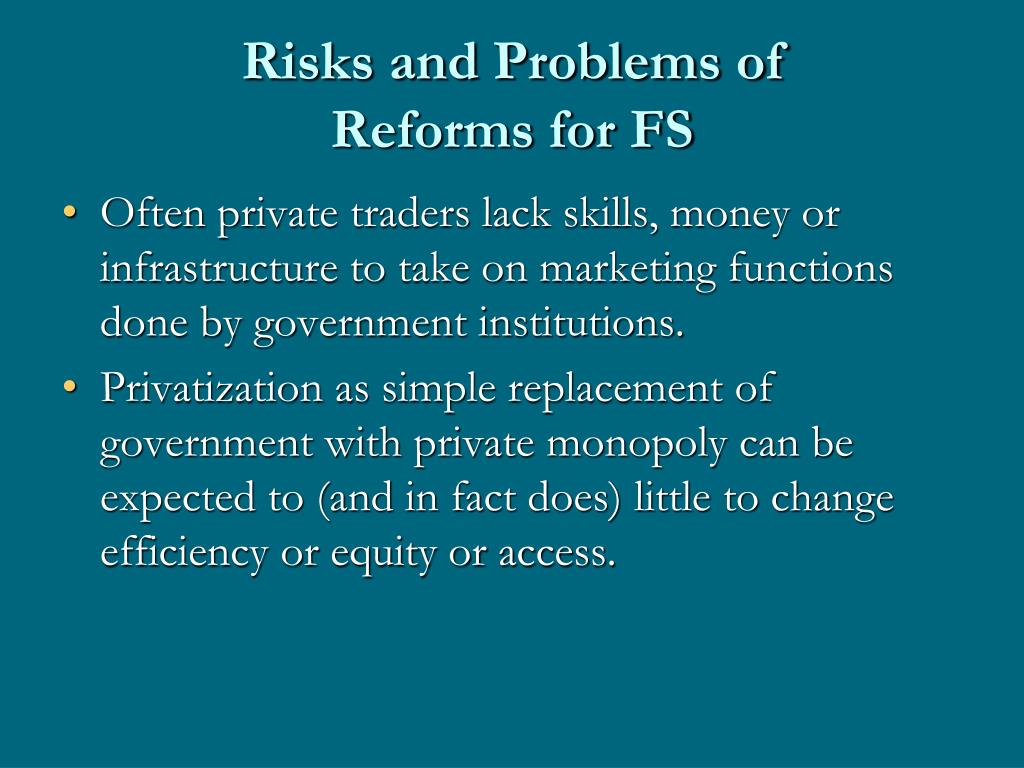 Risks and Problems of Reforms for FS

• Often private traders lack skills, money or infrastructure to take on marketing functions done by government institutions.

• Privatization as simple replacement of government with private monopoly can be expected to (and in fact does) little to change efficiency or equity or access.